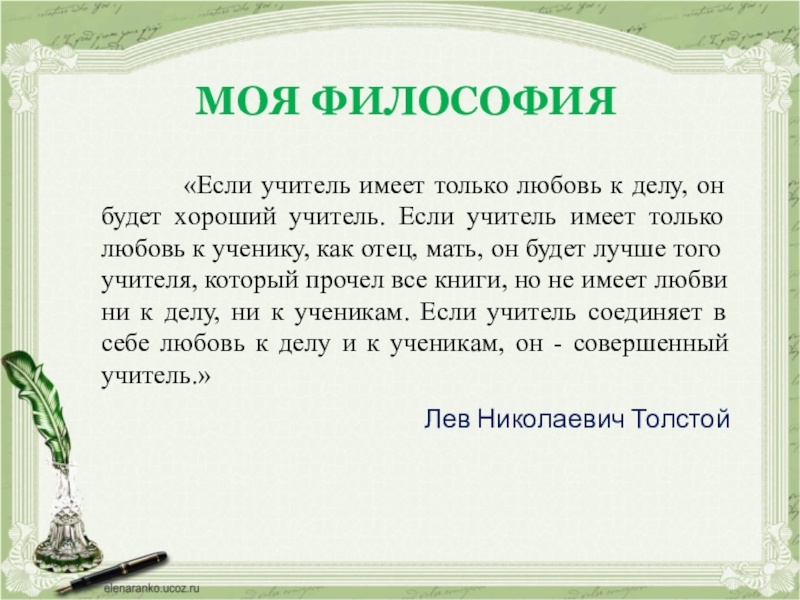 МОЯ ФИЛОСОФИЯ

«Если учитель имеет только любовь к делу, он будет хороший учитель. Если учитель имеет только любовь к ученику, как отец, мать, он будет лучше того учителя, который прочел все книги, но не имеет любви ни к делу, ни к ученикам. Если учитель соединяет в себе любовь к делу и к ученикам, он - совершенный учитель.»

Лев Николаевич Толстой

elenaranko.ucoz.ru